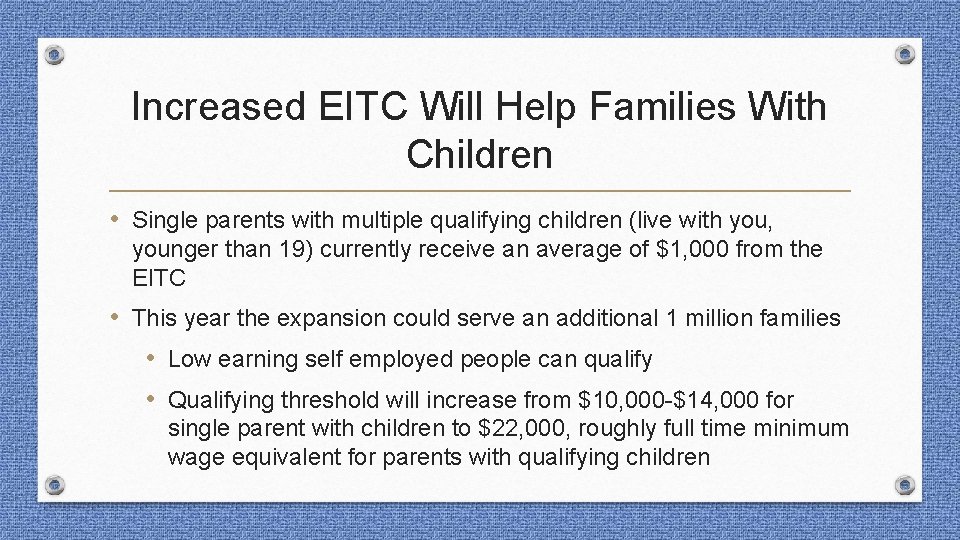 Increased EITC Will Help Families With Children

• Single parents with multiple qualifying children (live with you, younger than 19) currently receive an average of \$1,000 from the EITC

• This year the expansion could serve an additional 1 million families

• Low earning self employed people can qualify

• Qualifying threshold will increase from \$10,000-\$14,000 for single parent with children to \$22,000, roughly full time minimum wage equivalent for parents with qualifying children